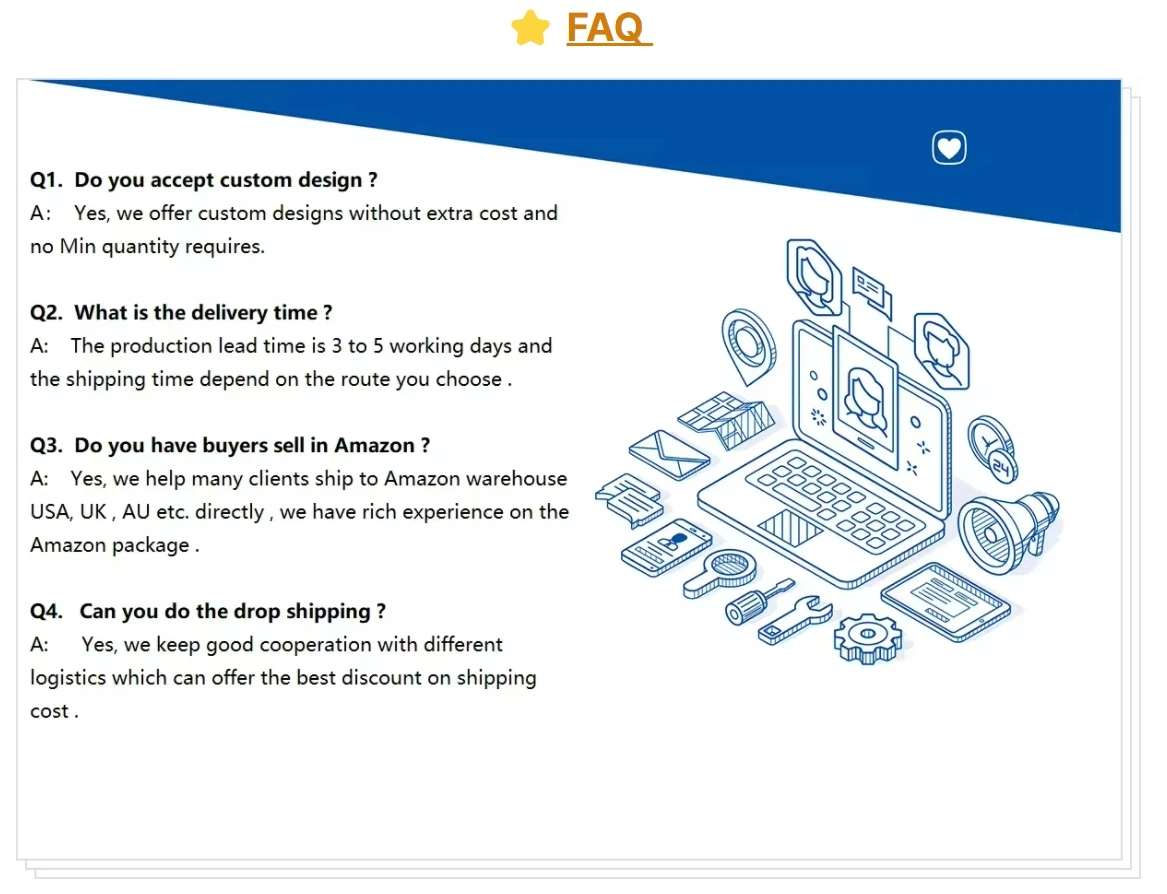 FAQ

Q1. Do you accept custom design ?
A: Yes, we offer custom designs without extra cost and no Min quantity requires.

Q2. What is the delivery time ?
A: The production lead time is 3 to 5 working days and the shipping time depend on the route you choose .

Q3. Do you have buyers sell in Amazon ?
A: Yes, we help many clients ship to Amazon warehouse USA, UK , AU etc. directly , we have rich experience on the Amazon package .

Q4. Can you do the drop shipping ?
A: Yes, we keep good cooperation with different logistics which can offer the best discount on shipping cost .